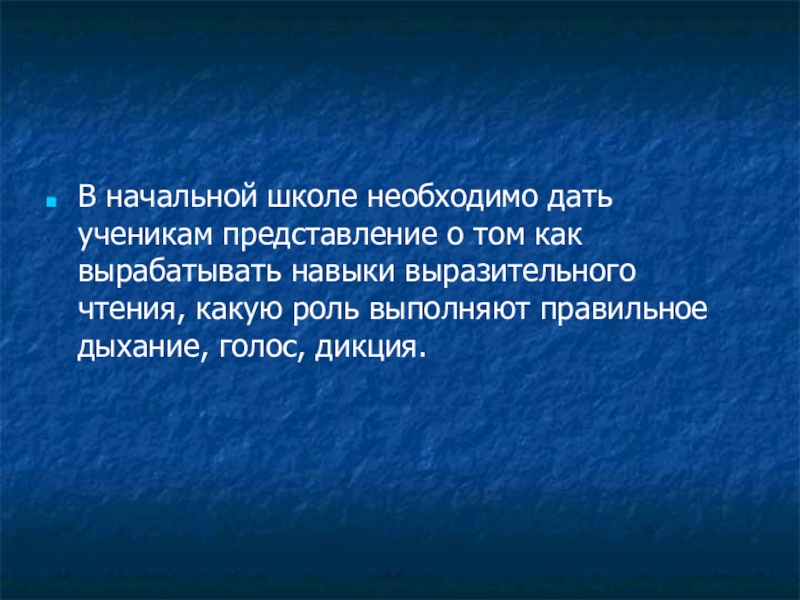 В начальной школе необходимо дать ученикам представление о том как вырабатывать навыки выразительного чтения, какую роль выполняют правильное дыхание, голос, дикция.